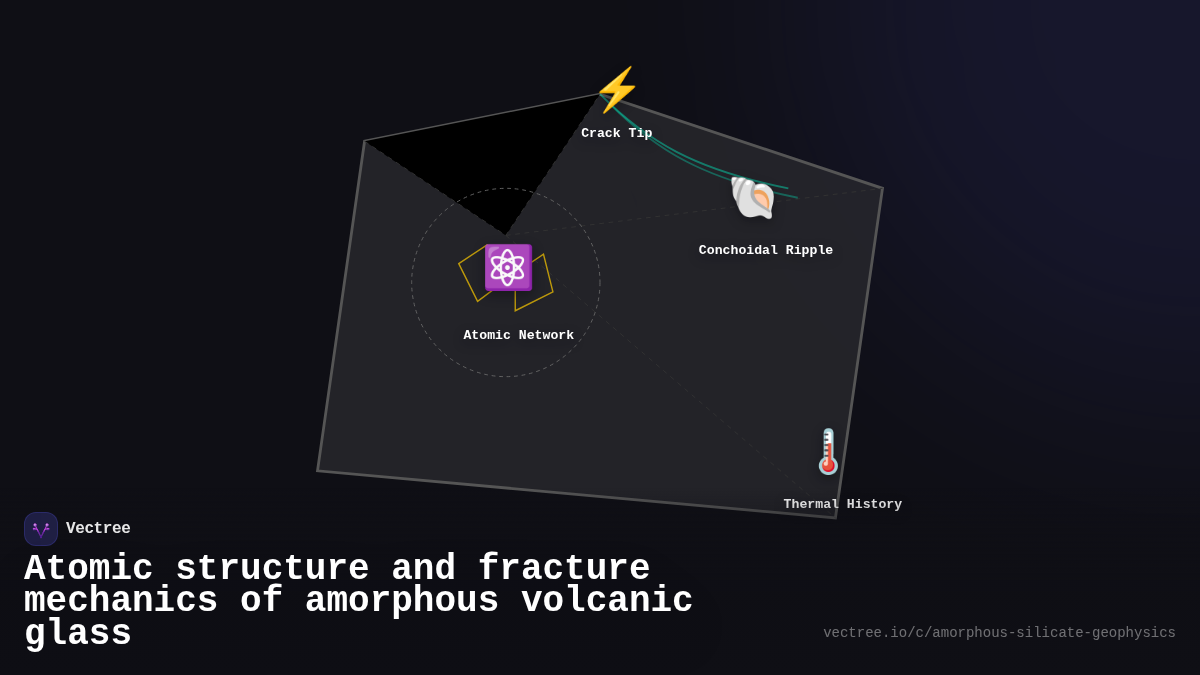 Crack Tip

Conchoidal Ripple

Atomic Network

Thermal History

Vectree

Atomic structure and fracture mechanics of amorphous volcanic glass

vectree.io/c/amorphous-silicate-geophysics